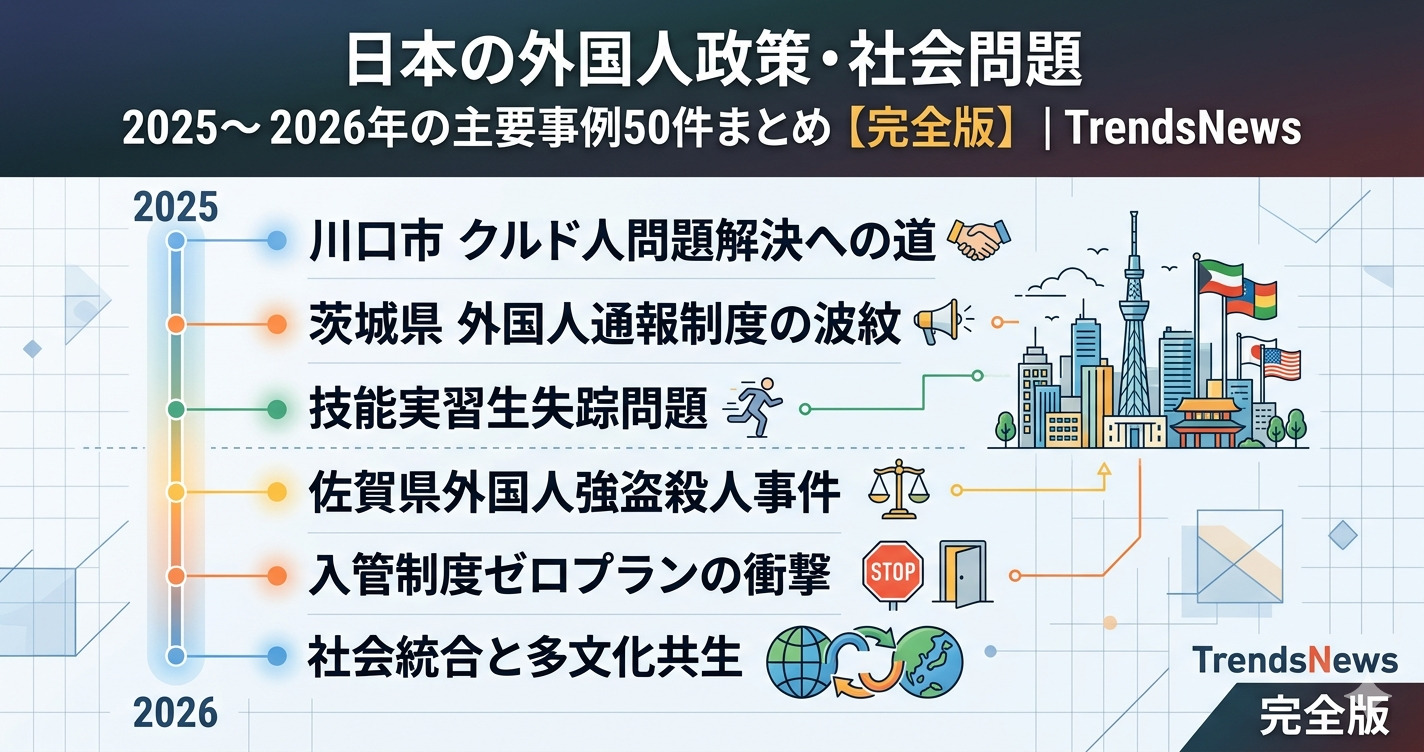 日本の外国人政策・社会問題
2025～2026年の主要事例50件まとめ【完全版】｜TrendsNews

2025

川口市 クルド人問題解決への道

茨城県 外国人通報制度の波紋

技能実習生失踪問題

佐賀県外国人強盗殺人事件

入管制度ゼロプランの衝撃

STOP

社会統合と多文化共生

2026

TrendsNews
完全版